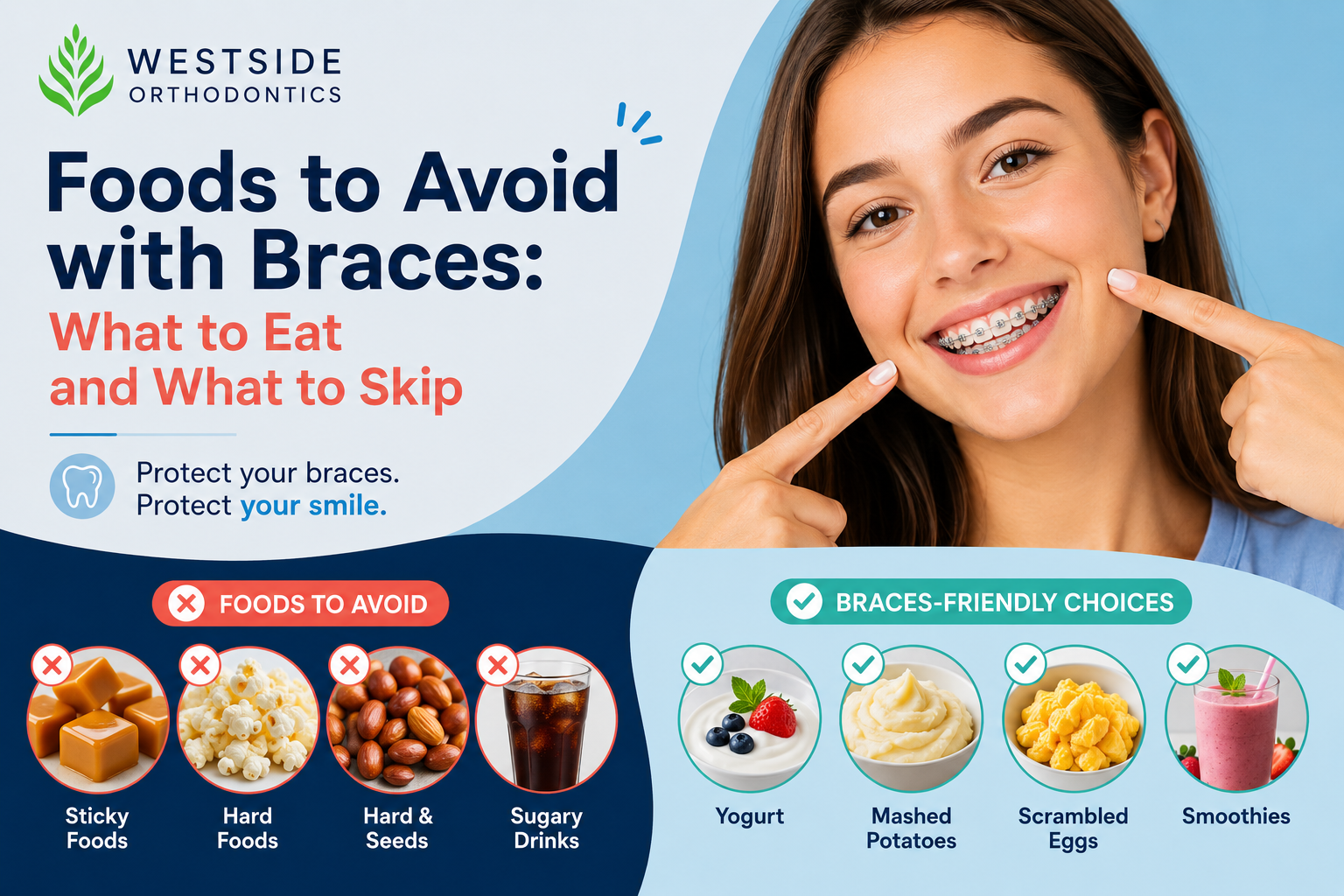 WESTSIDE
ORTHODONTICS

Foods to Avoid with Braces:
What to Eat and What to Skip

Protect your braces.
Protect your smile.

FOODS TO AVOID

Sticky Foods

Hard Foods

Hard & Seeds

Sugary Drinks

BRACES-FRIENDLY CHOICES

Yogurt

Mashed Potatoes

Scrambled Eggs

Smoothies